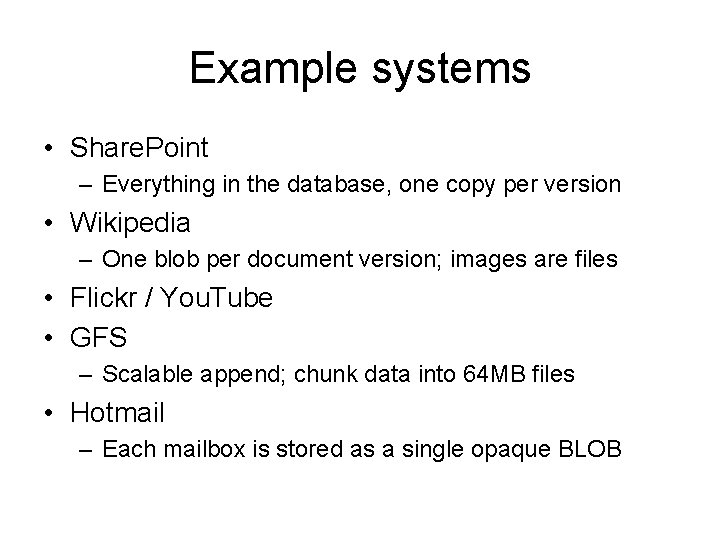 Example systems

• SharePoint
– Everything in the database, one copy per version
• Wikipedia
– One blob per document version; images are files
• Flickr / YouTube
• GFS
– Scalable append; chunk data into 64MB files
• Hotmail
– Each mailbox is stored as a single opaque BLOB